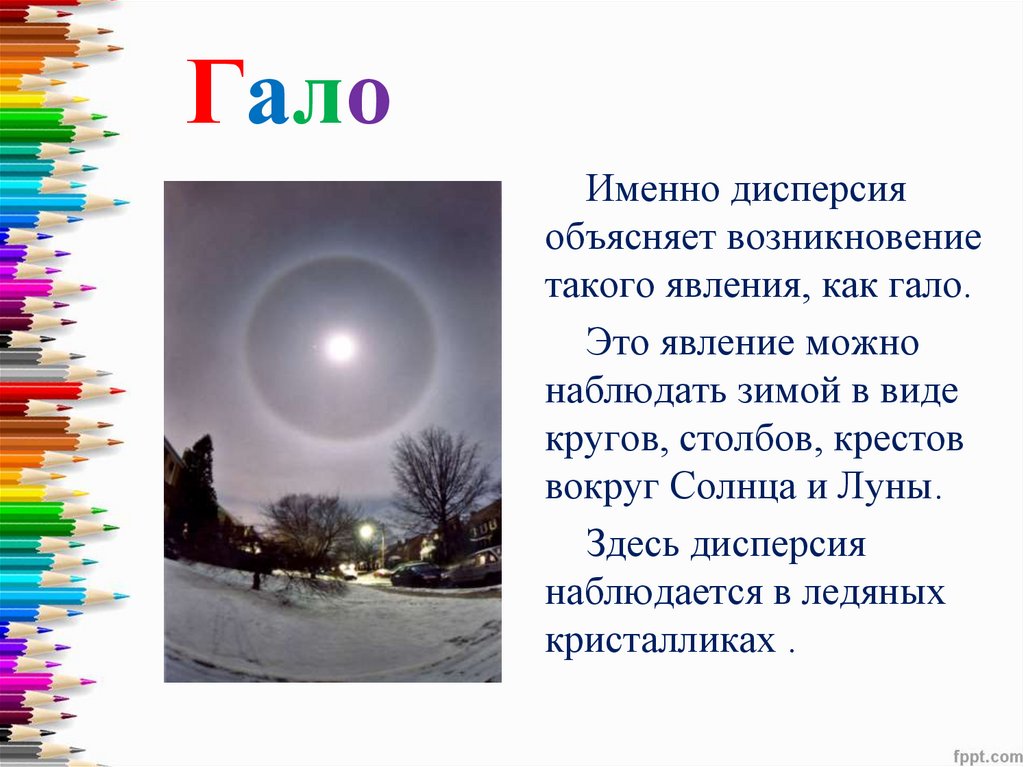 Гало

Именно дисперсия объясняет возникновение такого явления, как гало.

Это явление можно наблюдать зимой в виде кругов, столбов, крестов вокруг Солнца и Луны.

Здесь дисперсия наблюдается в ледяных кристалликах .

fppt.com